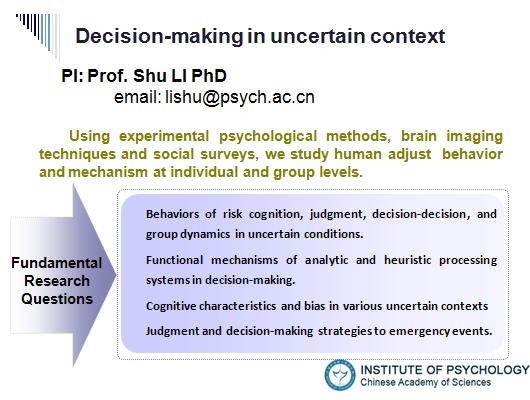 Decision-making in uncertain context

PI: Prof. Shu LI PhD
email: lishu@psych.ac.cn

Using experimental psychological methods, brain imaging techniques and social surveys, we study human adjust behavior and mechanism at individual and group levels.

Fundamental Research Questions

Behaviors of risk cognition, judgment, decision-decision, and group dynamics in uncertain conditions.

Functional mechanisms of analytic and heuristic processing systems in decision-making.

Cognitive characteristics and bias in various uncertain contexts

Judgment and decision-making strategies to emergency events.

INSTITUTE OF PSYCHOLOGY
Chinese Academy of Sciences